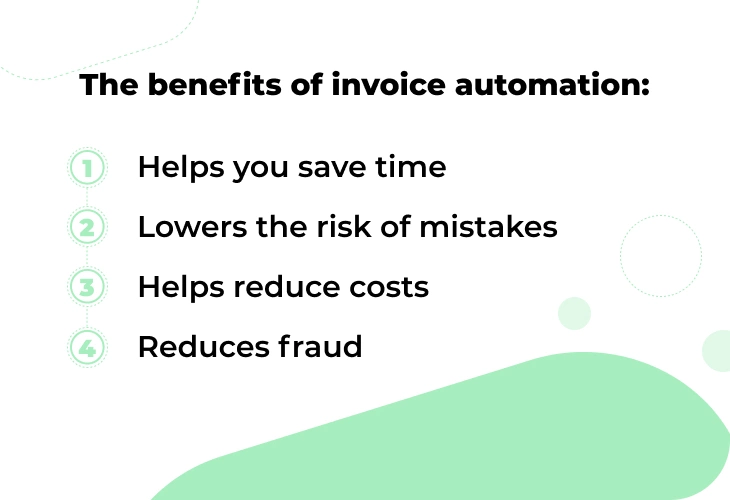 The benefits of invoice automation:

1 Helps you save time

2 Lowers the risk of mistakes

3 Helps reduce costs

4 Reduces fraud